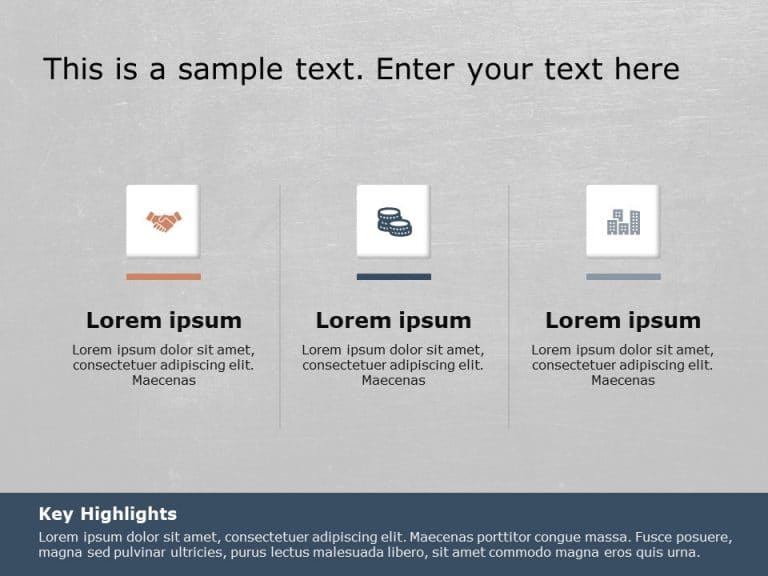 This is a sample text. Enter your text here

Lorem ipsum

Lorem ipsum dolor sit amet, consectetuer adipiscing elit. Maecenas

Lorem ipsum

Lorem ipsum dolor sit amet, consectetuer adipiscing elit. Maecenas

Lorem ipsum

Lorem ipsum dolor sit amet, consectetuer adipiscing elit. Maecenas

Key Highlights

Lorem ipsum dolor sit amet, consectetuer adipiscing elit. Maecenas porttitor congue massa. Fusce posuere, magna sed pulvinar ultricies, purus lectus malesuada libero, sit amet commodo magna eros quis urna.